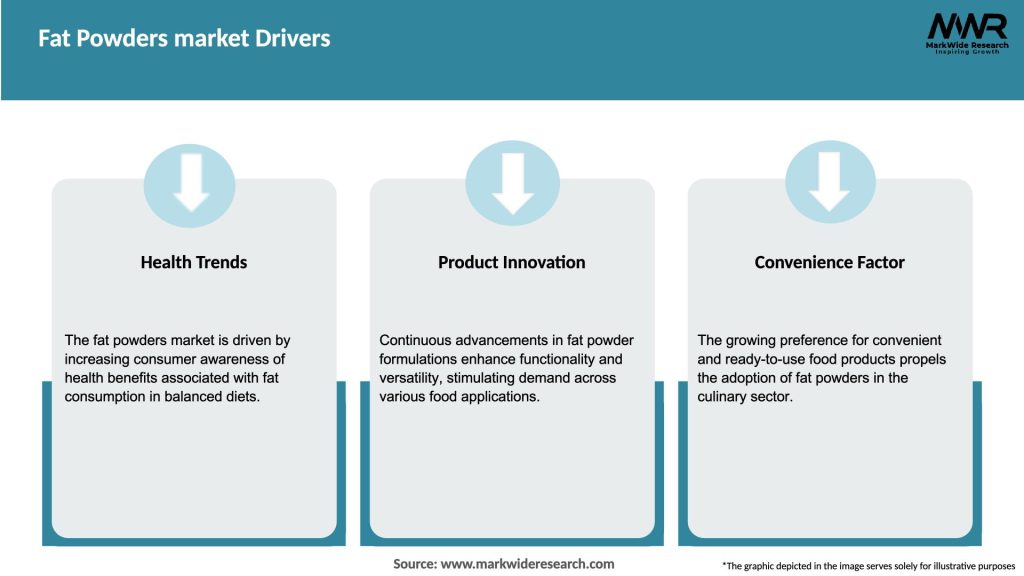 Fat Powders market Drivers

MWR
MarkWide Research
Inspiring Growth

Health Trends

The fat powders market is driven by increasing consumer awareness of health benefits associated with fat consumption in balanced diets.

Product Innovation

Continuous advancements in fat powder formulations enhance functionality and versatility, stimulating demand across various food applications.

Convenience Factor

The growing preference for convenient and ready-to-use food products propels the adoption of fat powders in the culinary sector.

Source: www.markwideresearch.com

*The graphic depicted in the image serves solely for illustrative purposes